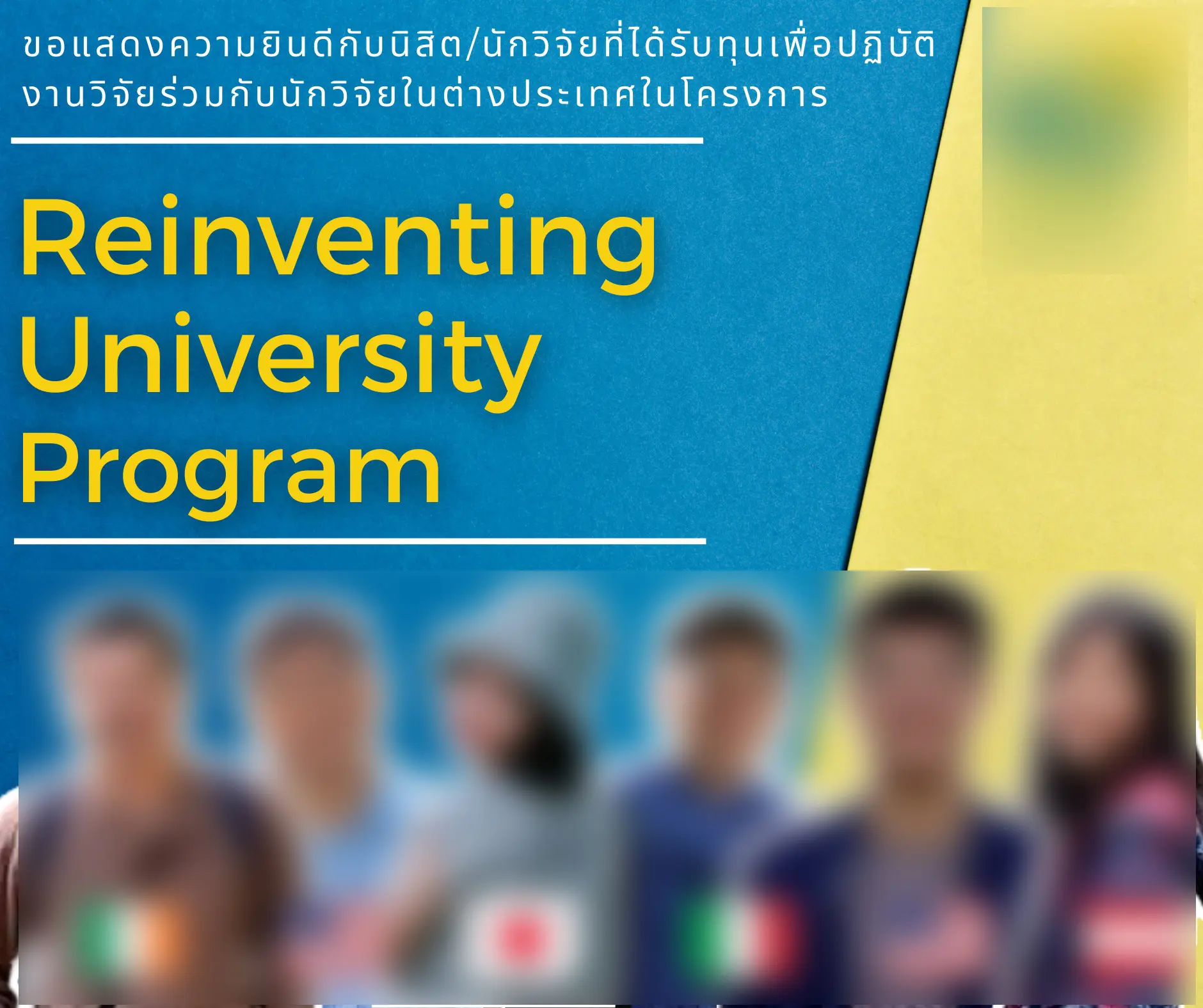 ขอแสดงความยินดีกับนิสิต/นักวิจัยที่ได้รับทุนเพื่อปฏิบัติงานวิจัยร่วมกับนักวิจัยในต่างประเทศในโครงการ

Reinventing University Program